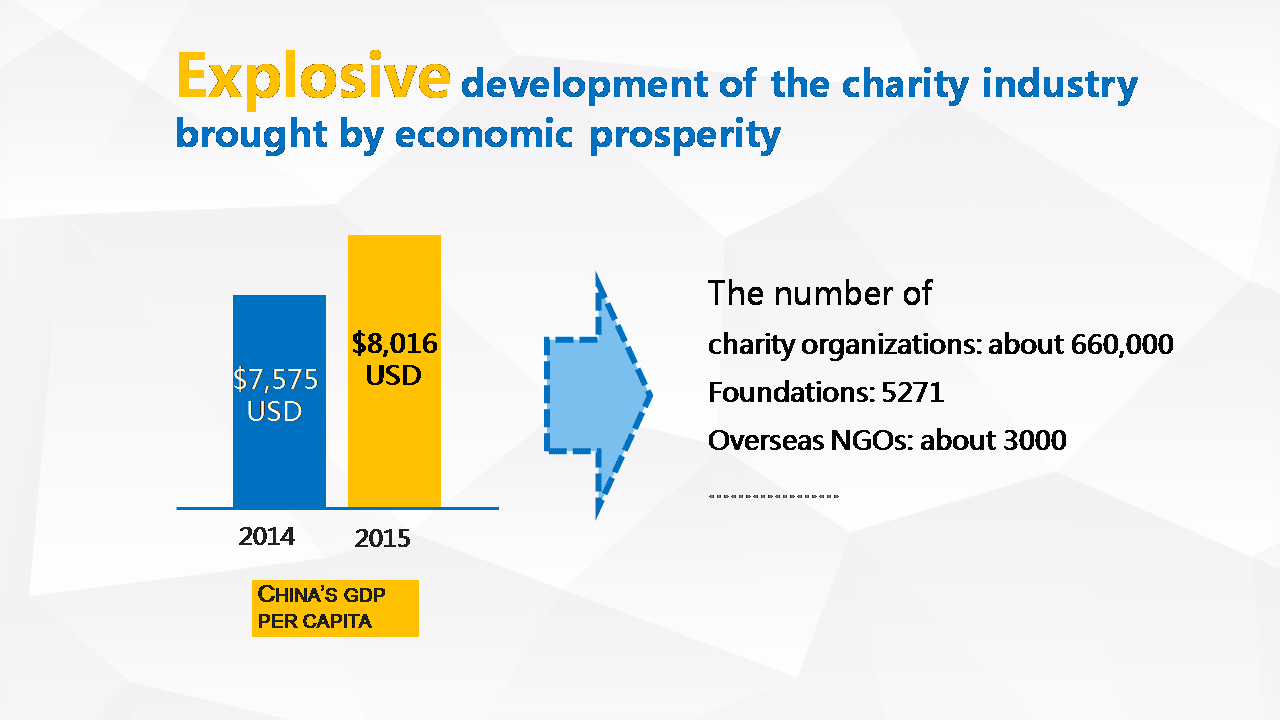 Explosive development of the charity industry brought by economic prosperity

$7,575 USD

$8,016 USD

2014

2015

CHINA'S GDP PER CAPITA

The number of

charity organizations: about 660,000

Foundations: 5271

Overseas NGOs: about 3000

……………………